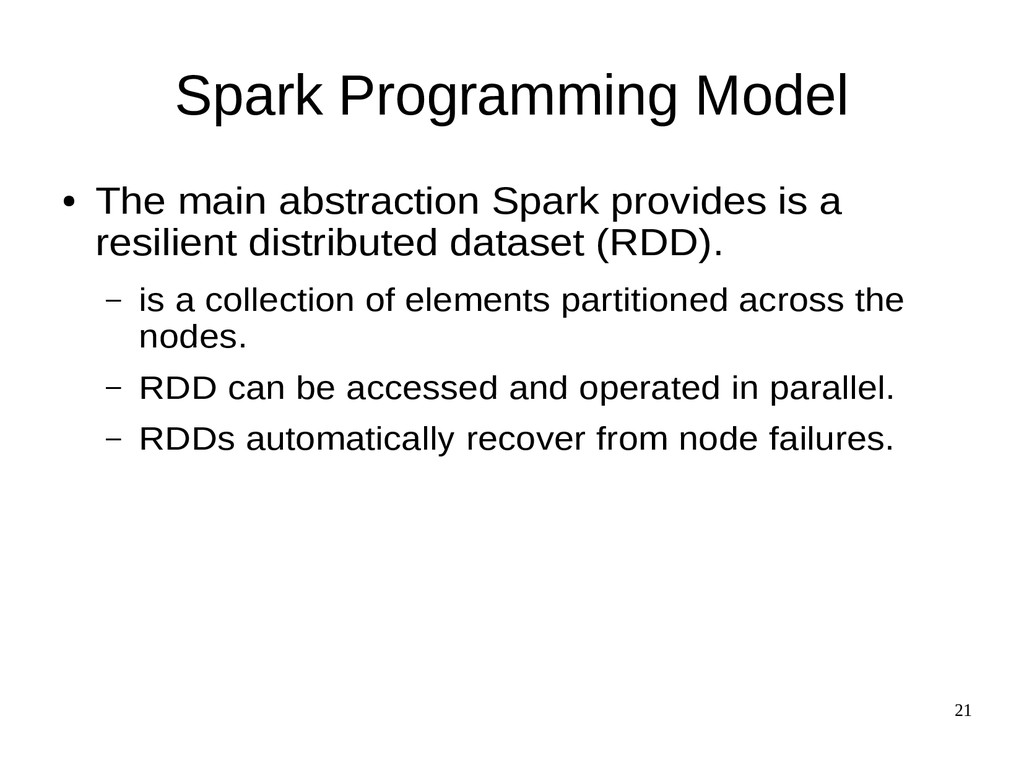 Spark Programming Model

● The main abstraction Spark provides is a resilient distributed dataset (RDD).

– is a collection of elements partitioned across the nodes.

– RDD can be accessed and operated in parallel.

– RDDs automatically recover from node failures.

21